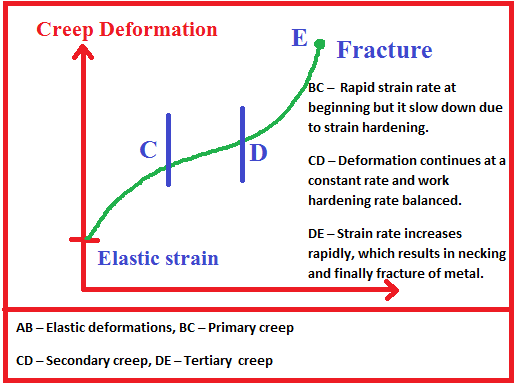 Creep Deformation

E

Fracture

C

D

Elastic strain

BC – Rapid strain rate at beginning but it slow down due to strain hardening.

CD – Deformation continues at a constant rate and work hardening rate balanced.

DE – Strain rate increases rapidly, which results in necking and finally fracture of metal.

AB – Elastic deformations, BC – Primary creep

CD – Secondary creep, DE – Tertiary creep